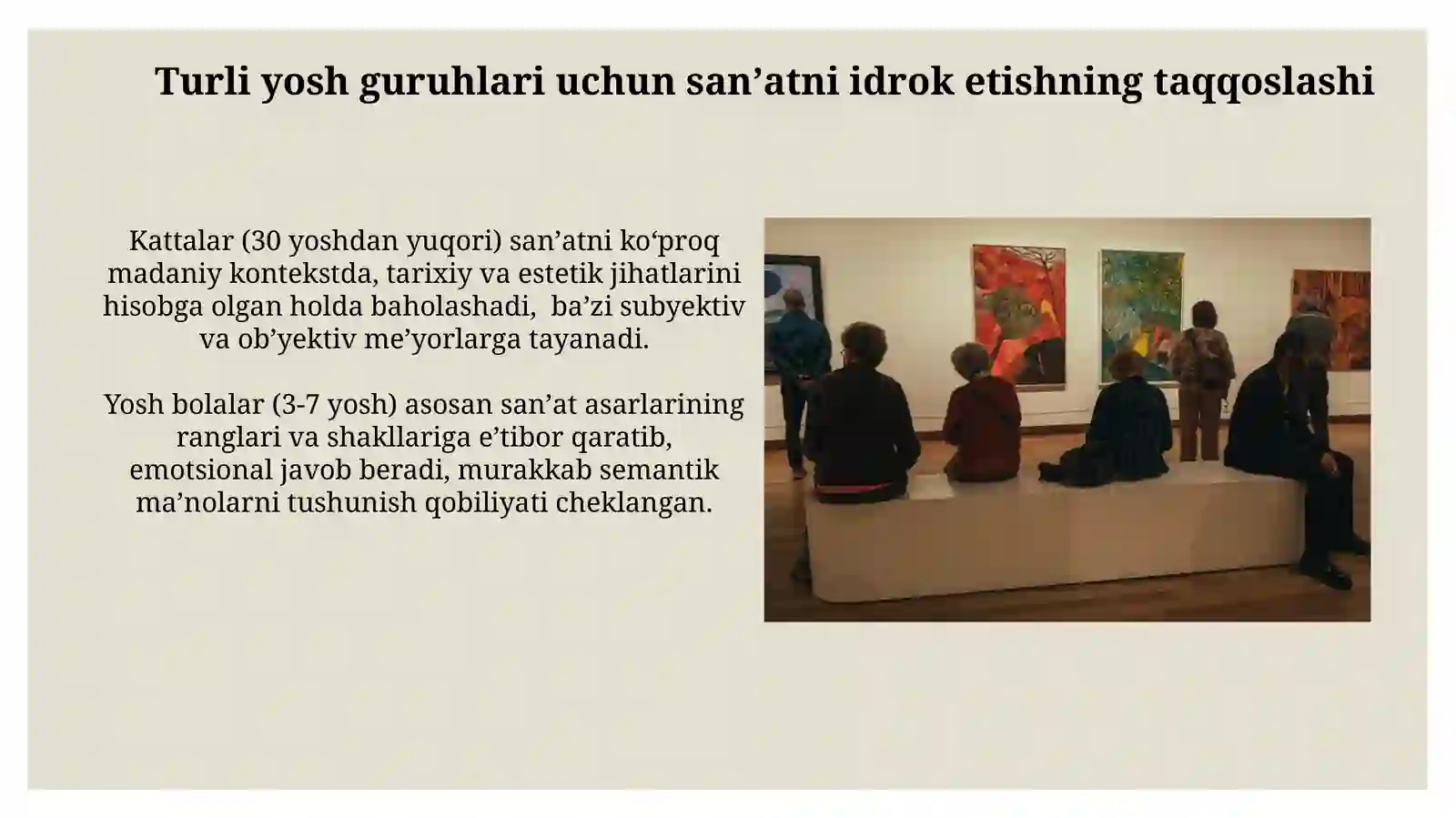 Turli yosh guruhlari uchun san’atni idrok etishning taqqoslashi

Kattalar (30 yoshdan yuqori) san’atni ko‘proq madaniy kontekstda, tarixiy va estetik jihatlarini hisobga olgan holda baholashadi,  ba’zi subyektiv va ob’yektiv me’yorlarga tayanadi.

Yosh bolalar (3-7 yosh) asosan san’at asarlarining ranglari va shakllariga e’tibor qaratib, emotsional javob beradi, murakkab semantik ma’nolarni tushunish qobiliyati cheklangan.